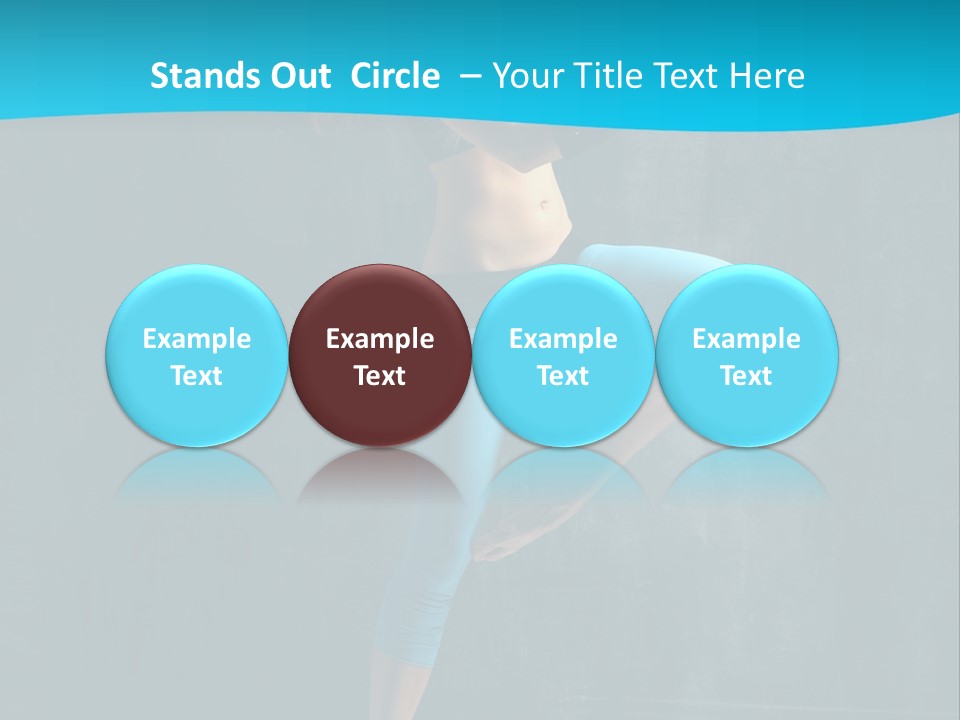 Stands Out Circle – Your Title Text Here

Example Text

Example Text

Example Text

Example Text